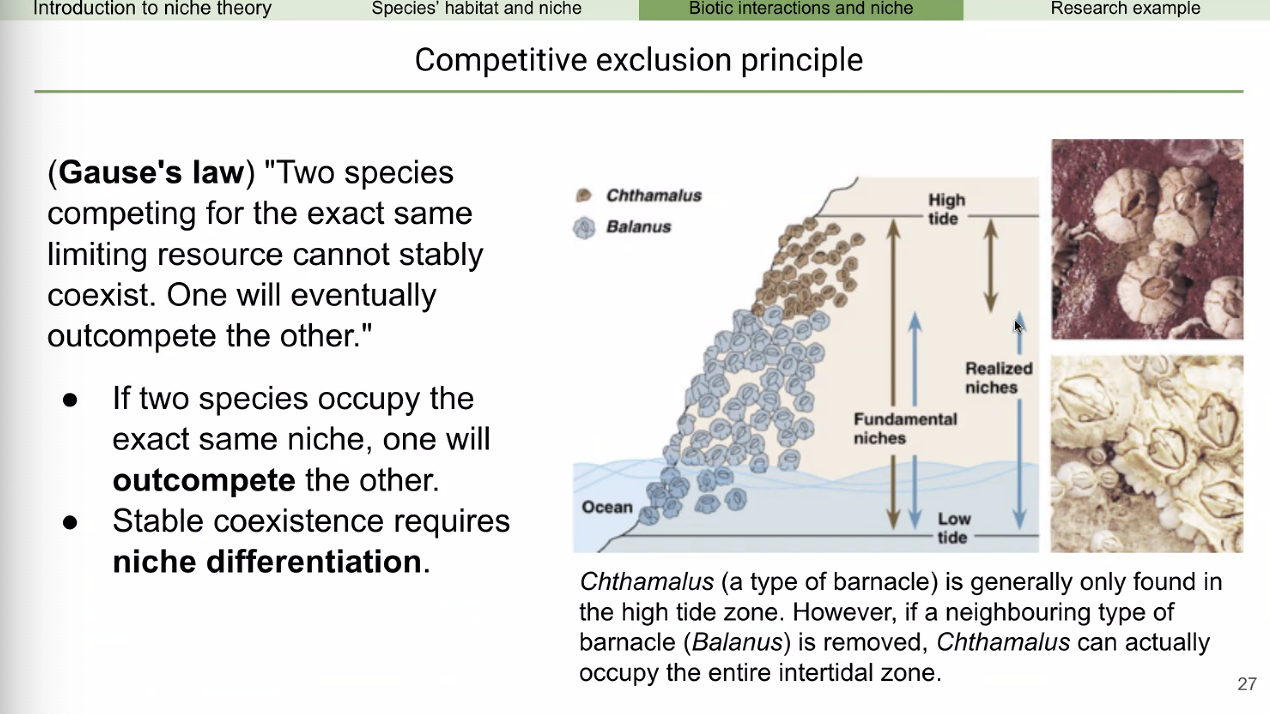 Introduction to niche theory Species' habitat and niche Biotic interactions and niche Research example

Competitive exclusion principle

(Gause's law) "Two species competing for the exact same limiting resource cannot stably coexist. One will eventually outcompete the other."

• If two species occupy the exact same niche, one will outcompete the other.
• Stable coexistence requires niche differentiation.

Chthamalus
Balanus
High tide
Realized niches
Fundamental niches
Ocean
Low tide

Chthamalus (a type of barnacle) is generally only found in the high tide zone. However, if a neighbouring type of barnacle (Balanus) is removed, Chthamalus can actually occupy the entire intertidal zone.

27